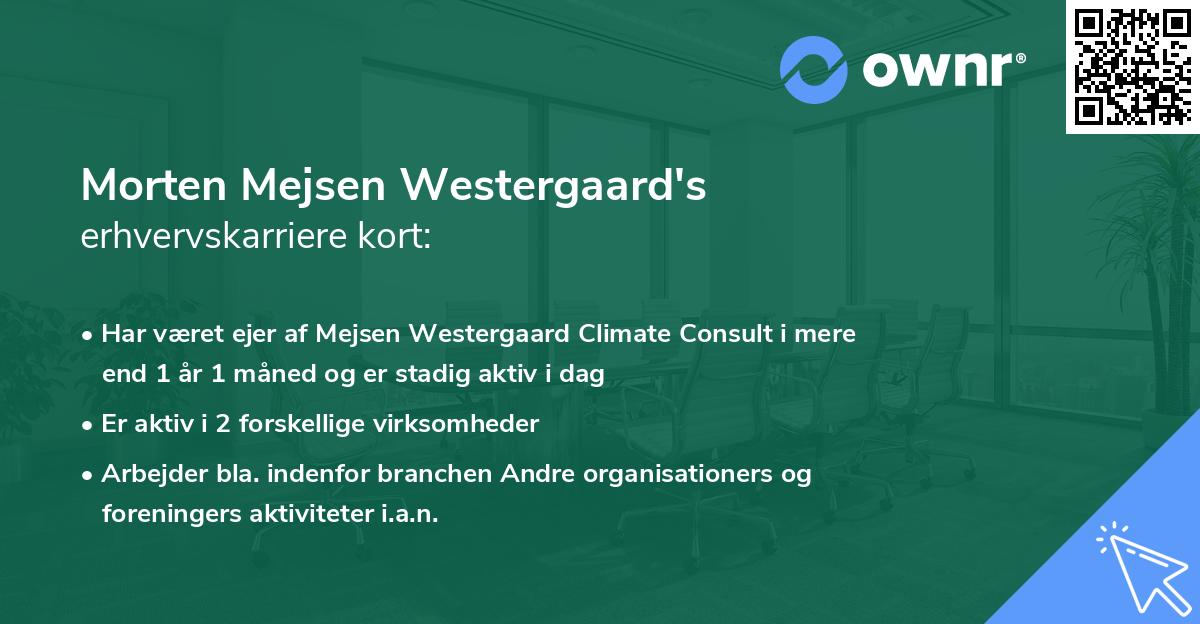 ownr®

Morten Mejsen Westergaard's
erhvervskarriere kort:

• Har været ejer af Mejsen Westergaard Climate Consult i mere end 1 år 1 måned og er stadig aktiv i dag

• Er aktiv i 2 forskellige virksomheder

• Arbejder bla. indenfor branchen Andre organisationers og foreningers aktiviteter i.a.n.